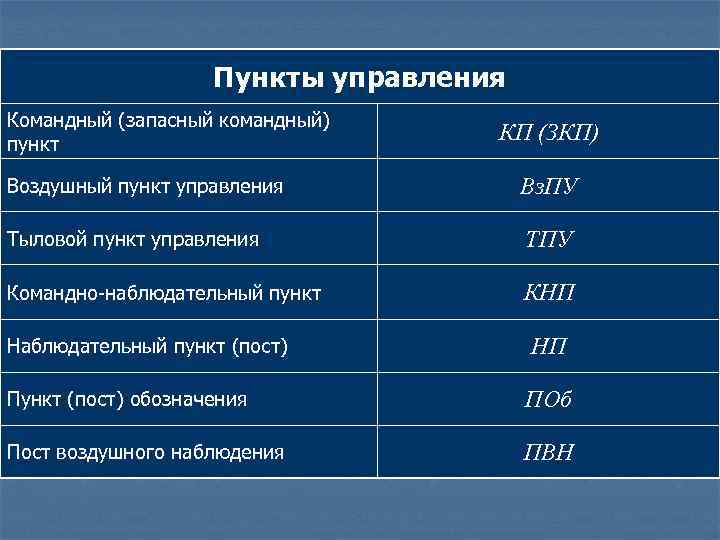 | Пункты управления | |
|---|---|
| Командный (запасный командный) пункт | КП (ЗКП) |
| Воздушный пункт управления | ВзПУ |
| Тыловой пункт управления | ТПУ |
| Командно-наблюдательный пункт | КНП |
| Наблюдательный пункт (пост) | НП |
| Пункт (пост) обозначения | ПОб |
| Пост воздушного наблюдения | ПВН |